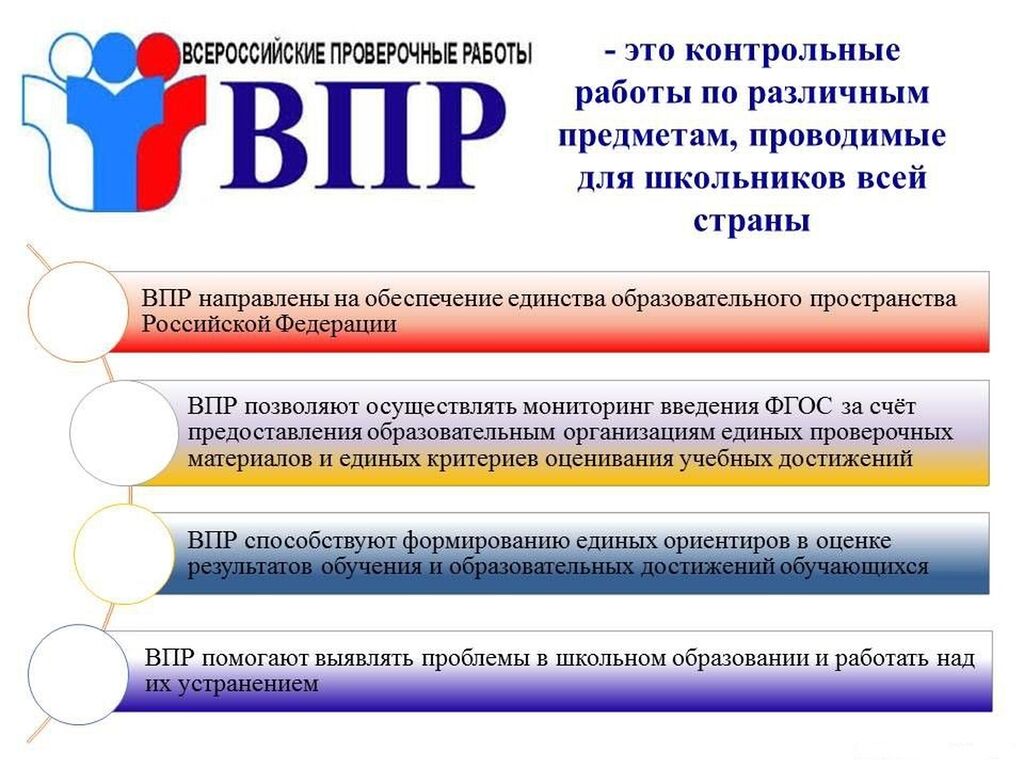 ВСЕРОССИЙСКИЕ ПРОВЕРОЧНЫЕ РАБОТЫ
ВПР

- это контрольные работы по различным предметам, проводимые для школьников всей страны

ВПР направлены на обеспечение единства образовательного пространства Российской Федерации

ВПР позволяют осуществлять мониторинг введения ФГОС за счёт предоставления образовательным организациям единых проверочных материалов и единых критериев оценивания учебных достижений

ВПР способствуют формированию единых ориентиров в оценке результатов обучения и образовательных достижений обучающихся

ВПР помогают выявлять проблемы в школьном образовании и работать над их устранением